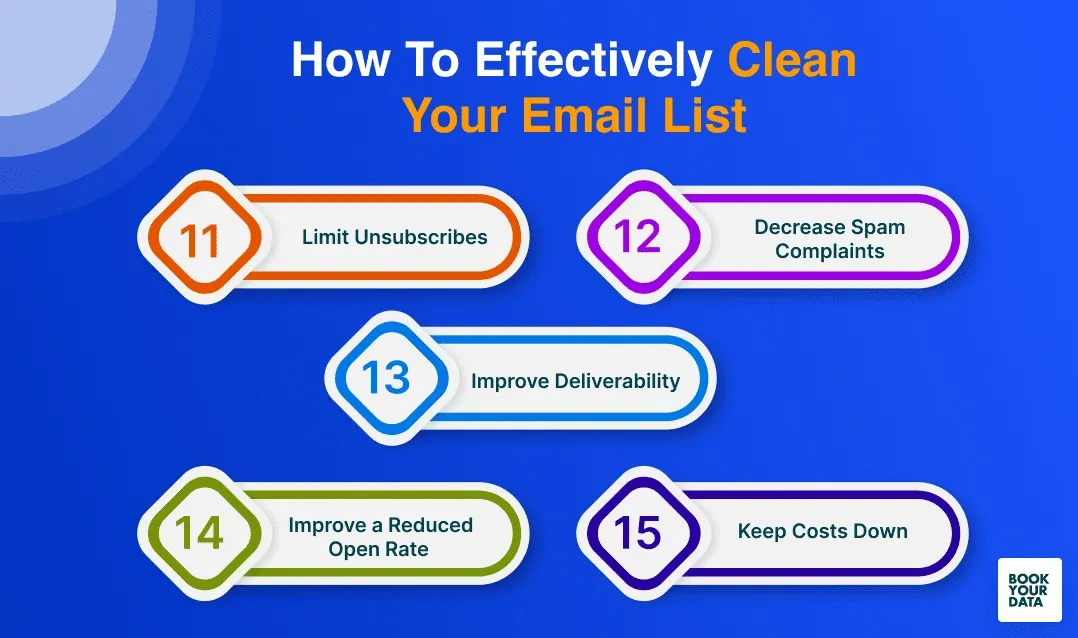 How To Effectively Clean Your Email List

11 Limit Unsubscribes

12 Decrease Spam Complaints

13 Improve Deliverability

14 Improve a Reduced Open Rate

15 Keep Costs Down

BOOK YOUR DATA